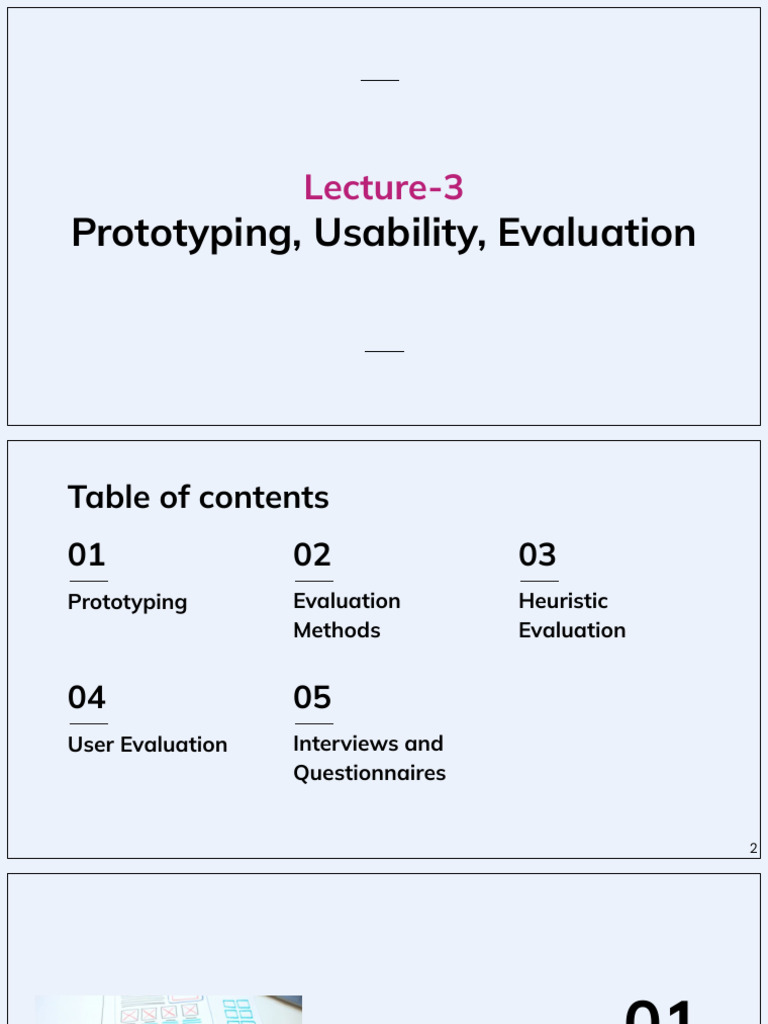 Lecture-3
Prototyping, Usability, Evaluation

Table of contents

01
Prototyping

02
Evaluation Methods

03
Heuristic Evaluation

04
User Evaluation

05
Interviews and Questionnaires

2

01